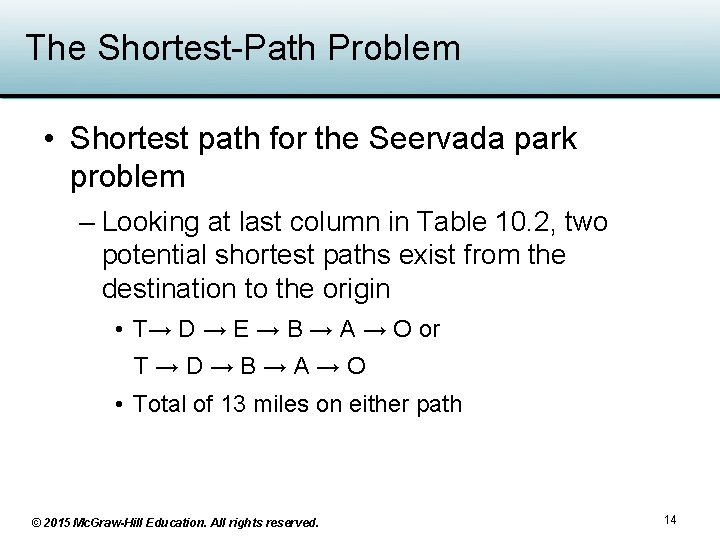 The Shortest-Path Problem

• Shortest path for the Seervada park problem

– Looking at last column in Table 10.2, two potential shortest paths exist from the destination to the origin

• T→ D → E → B → A → O or
T → D → B → A → O

• Total of 13 miles on either path

© 2015 McGraw-Hill Education. All rights reserved.

14